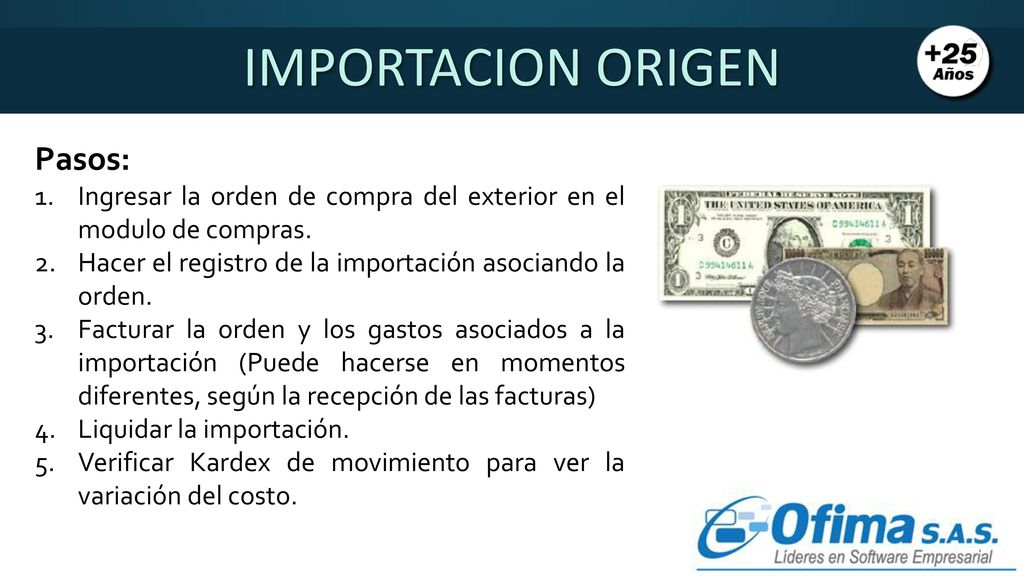 IMPORTACION ORIGEN

+25 Años

Pasos:

1. Ingresar la orden de compra del exterior en el modulo de compras.
2. Hacer el registro de la importación asociando la orden.
3. Facturar la orden y los gastos asociados a la importación (Puede hacerse en momentos diferentes, según la recepción de las facturas)
4. Liquidar la importación.
5. Verificar Kardex de movimiento para ver la variación del costo.

THE UNITED STATES OF AMERICA

Ofima S.A.S.
Líderes en Software Empresarial